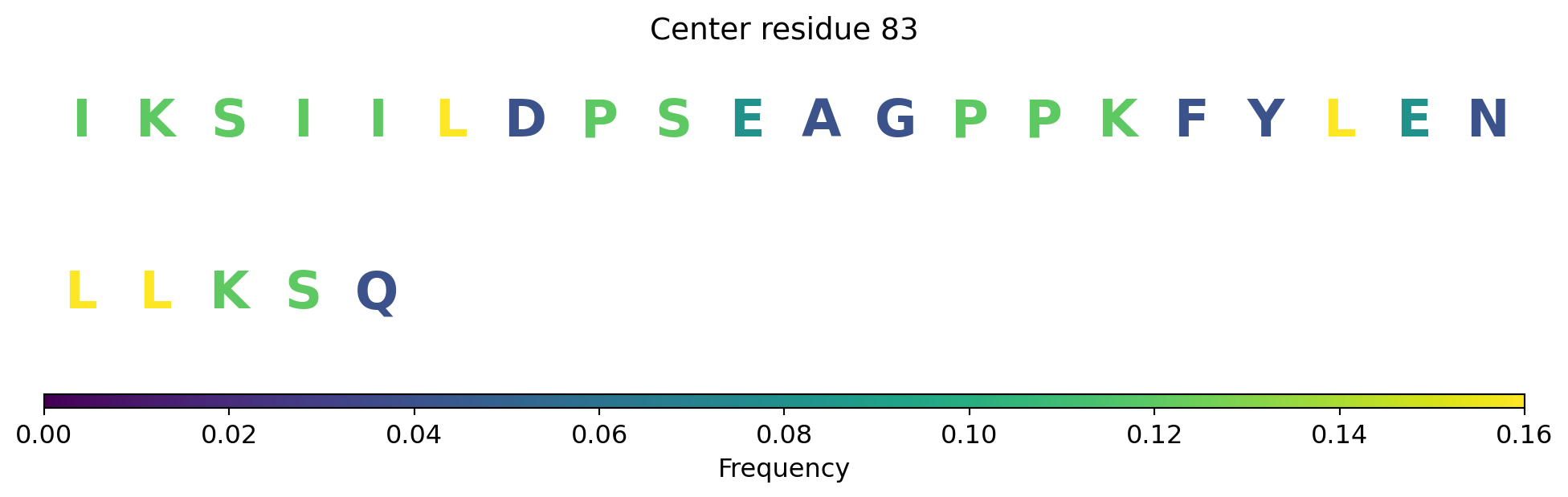 Center residue 83

I K S I I L D P S E A G P P K F Y L E N

L L K S Q

0.00 0.02 0.04 0.06 0.08 0.10 0.12 0.14 0.16

Frequency